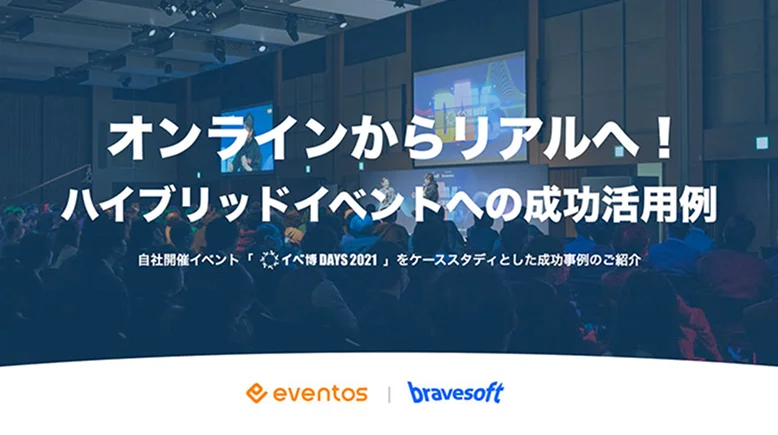 オンラインからリアルへ！
ハイブリッドイベントへの成功活用例

自社開催イベント「 イベ博 DAYS 2021 」をケーススタディとした成功事例のご紹介

eventos | bravesoft